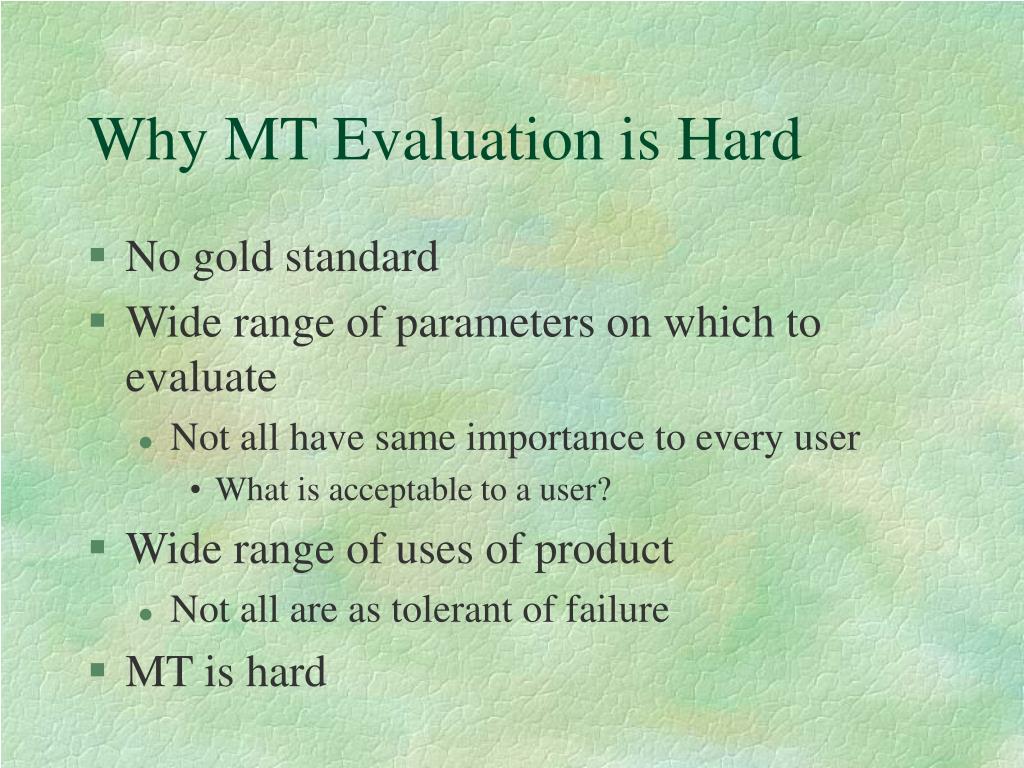 Why MT Evaluation is Hard

- No gold standard
- Wide range of parameters on which to evaluate
  - Not all have same importance to every user
    - What is acceptable to a user?
- Wide range of uses of product
  - Not all are as tolerant of failure
- MT is hard